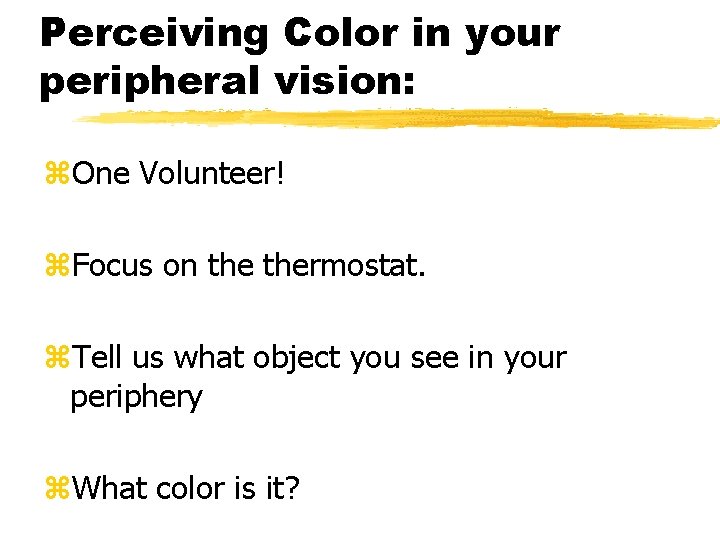 Perceiving Color in your peripheral vision:

⌘One Volunteer!

⌘Focus on the thermostat.

⌘Tell us what object you see in your periphery

⌘What color is it?